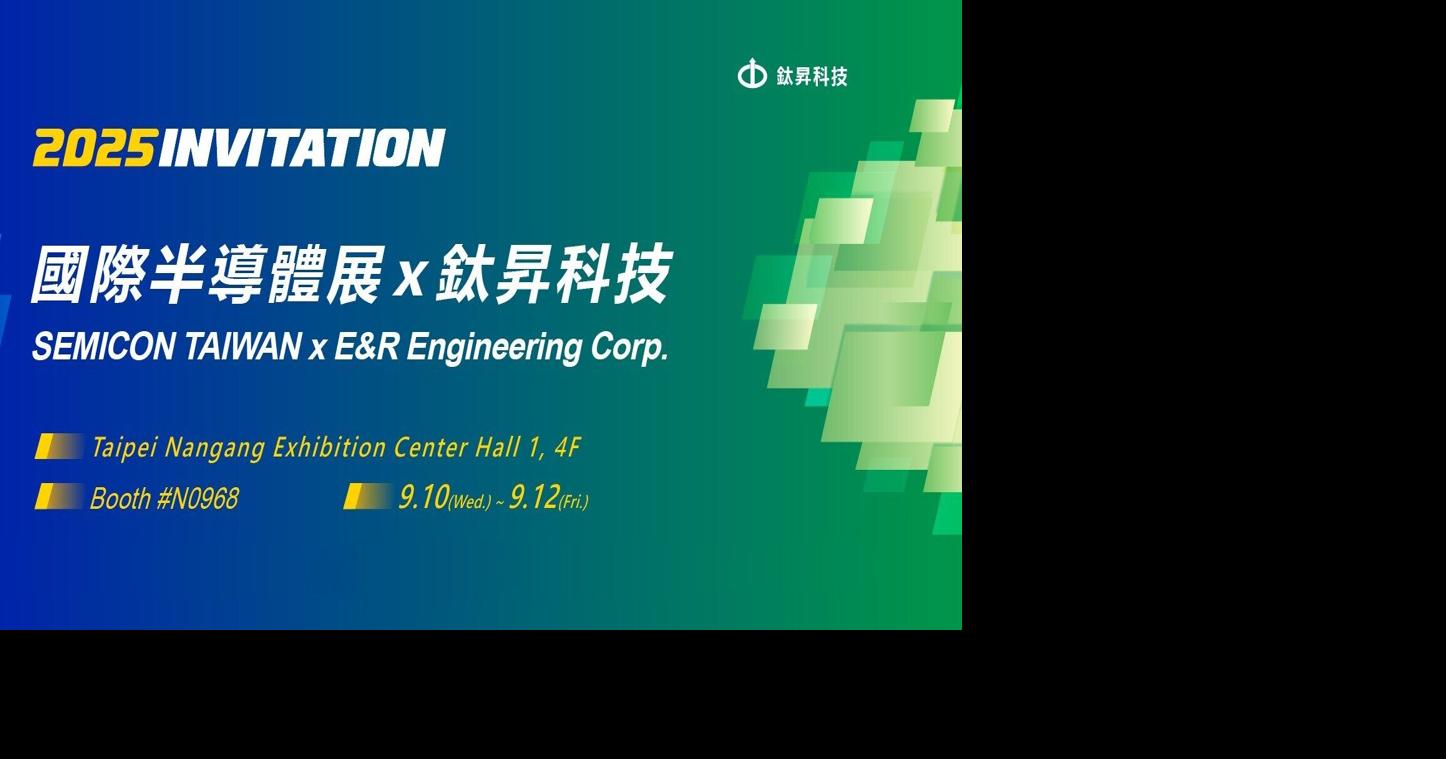 鈦昇科技

2025 INVITATION

國際半導體展 x 鈦昇科技
SEMICON TAIWAN x E&R Engineering Corp.

Taipei Nangang Exhibition Center Hall 1, 4F

Booth #N0968

9.10(Wed.) ~ 9.12(Fri.)